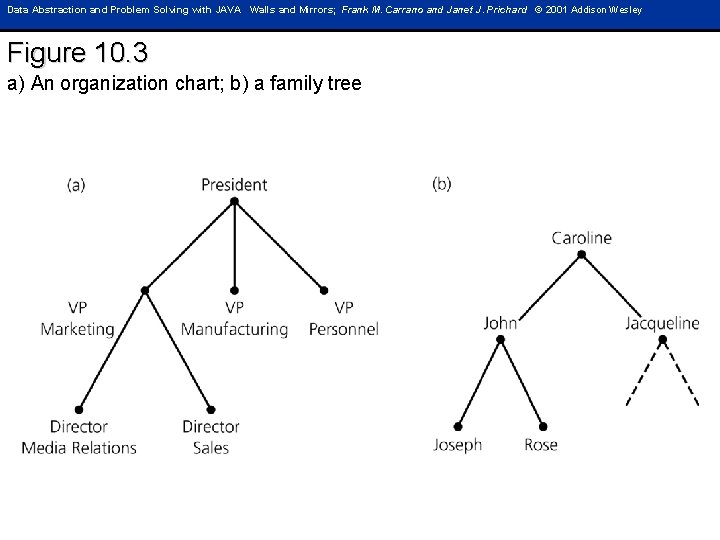 Data Abstraction and Problem Solving with JAVA Walls and Mirrors; Frank M. Carrano and Janet J. Prichard © 2001 Addison Wesley

Figure 10.3
a) An organization chart; b) a family tree

(a)

President

VP Marketing

VP Manufacturing

VP Personnel

Director Media Relations

Director Sales

(b)

Caroline

John

Jacqueline

Joseph

Rose